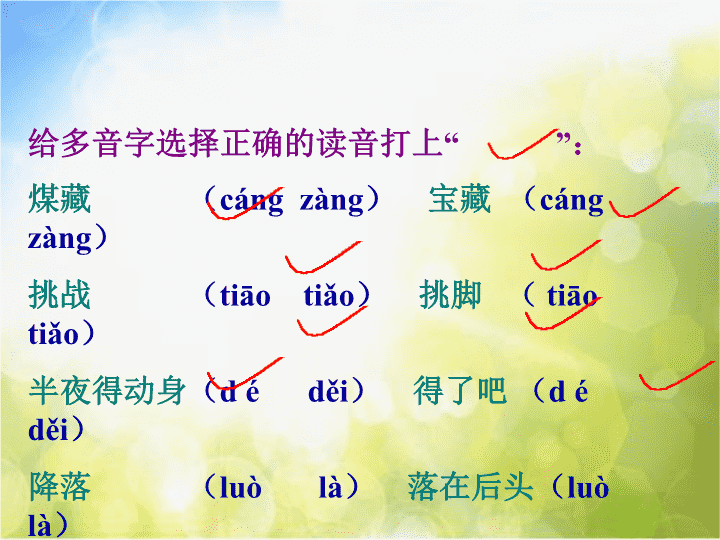 给多音字选择正确的读音打上“ ✓ ”:

煤藏 （cáng zàng） 宝藏 （cáng zàng）

挑战 （tiāo tiǎo） 挑脚 （ tiāo tiǎo）

半夜得动身（d é děi） 得了吧 （d é děi）

降落 （luò là） 落在后头（luò là）